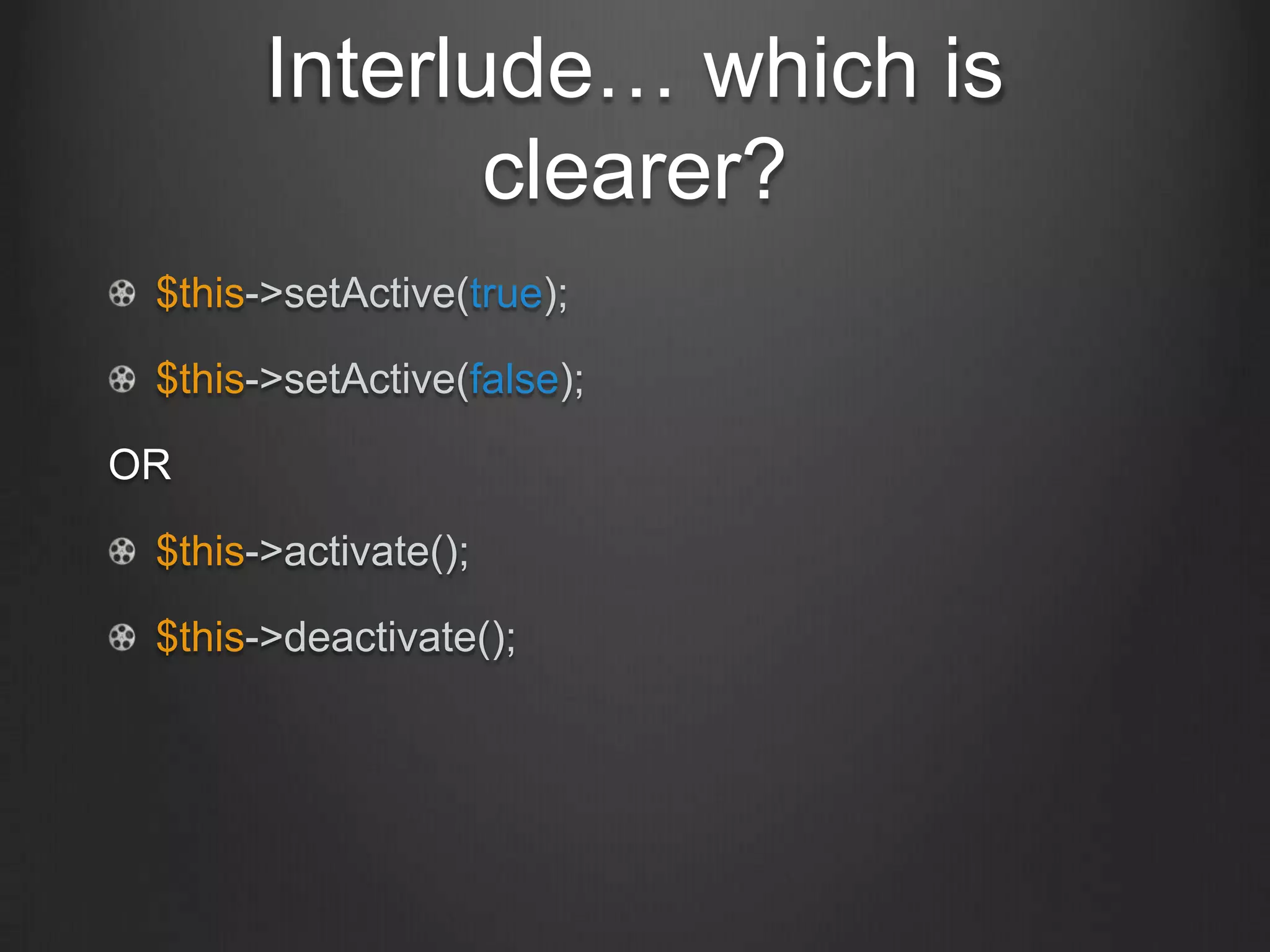 Interlude… which is clearer?

$this->setActive(true);

$this->setActive(false);

OR

$this->activate();

$this->deactivate();